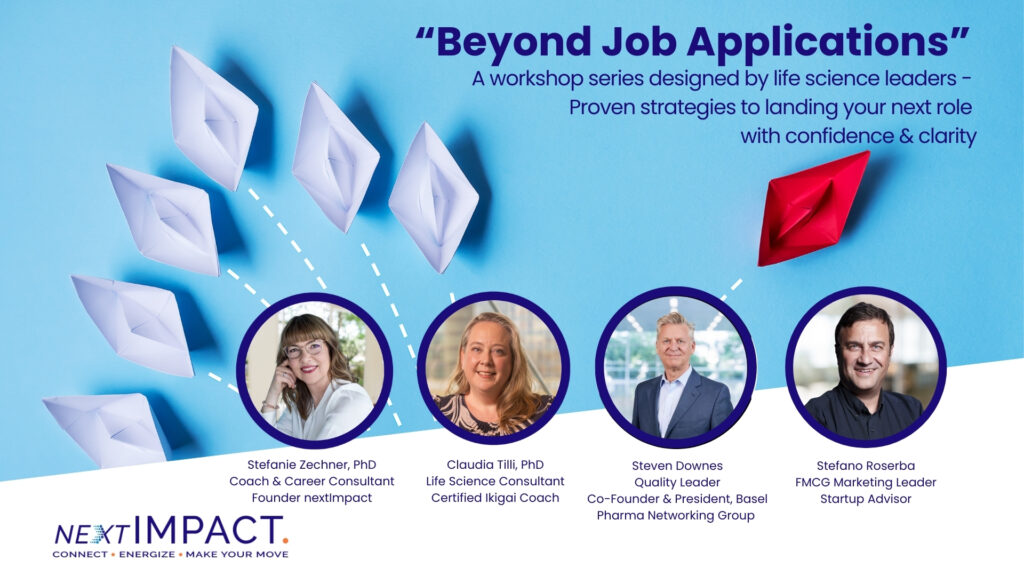 "Beyond Job Applications"

A workshop series designed by life science leaders - Proven strategies to landing your next role with confidence & clarity

Stefanie Zechner, PhD
Coach & Career Consultant
Founder nextImpact

Claudia Tilli, PhD
Life Science Consultant
Certified Ikigai Coach

Steven Downes
Quality Leader
Co-Founder & President, Basel Pharma Networking Group

Stefano Roserba
FMCG Marketing Leader
Startup Advisor

NEXTIMPACT.
CONNECT • ENERGIZE • MAKE YOUR MOVE